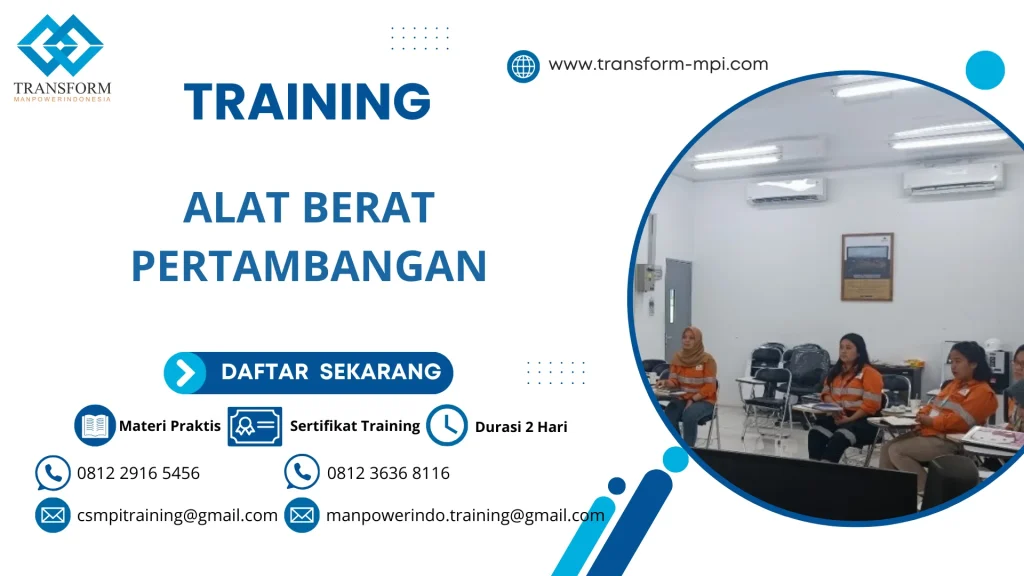 TRANSFORM
MANPOWERINDONESIA

www.transform-mpi.com

TRAINING

ALAT BERAT PERTAMBANGAN

DAFTAR SEKARANG

Materi Praktis
Sertifikat Training
Durasi 2 Hari

0812 2916 5456
0812 3636 8116

csmpitraining@gmail.com
manpowerindo.training@gmail.com